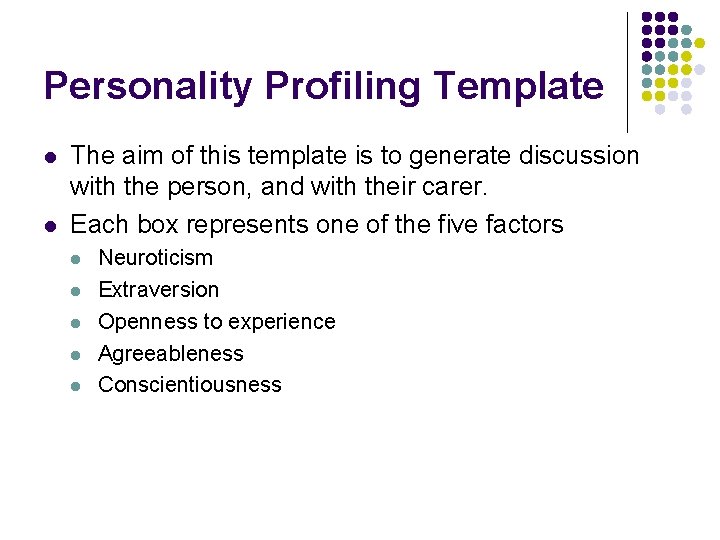 Personality Profiling Template

- The aim of this template is to generate discussion with the person, and with their carer.
- Each box represents one of the five factors
  - Neuroticism
  - Extraversion
  - Openness to experience
  - Agreeableness
  - Conscientiousness